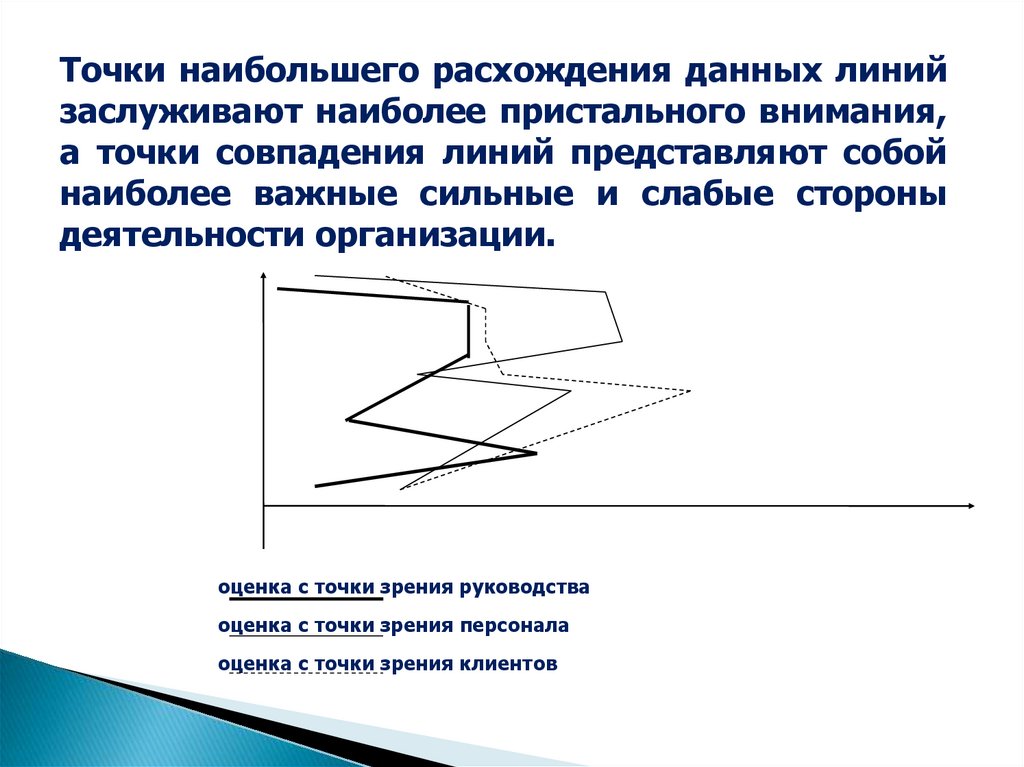 Точки наибольшего расхождения данных линий заслуживают наиболее пристального внимания, а точки совпадения линий представляют собой наиболее важные сильные и слабые стороны деятельности организации.

оценка с точки зрения руководства

оценка с точки зрения персонала

оценка с точки зрения клиентов